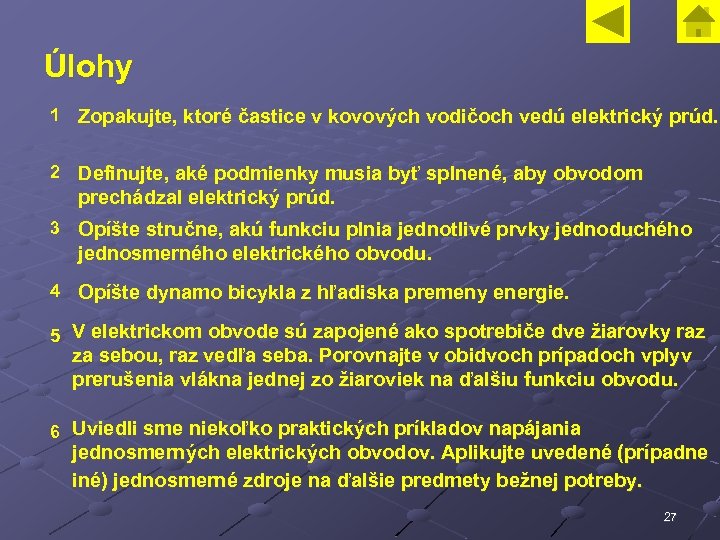 Úlohy

1 Zopakujte, ktoré častice v kovových vodičoch vedú elektrický prúd.

2 Definujte, aké podmienky musia byť splnené, aby obvodom prechádzal elektrický prúd.

3 Opíšte stručne, akú funkciu plnia jednotlivé prvky jednoduchého jednosmerného elektrického obvodu.

4 Opíšte dynamo bicykla z hľadiska premeny energie.

5 V elektrickom obvode sú zapojené ako spotrebiče dve žiarovky raz za sebou, raz vedľa seba. Porovnajte v obidvoch prípadoch vplyv prerušenia vlákna jednej zo žiaroviek na ďalšiu funkciu obvodu.

6 Uviedli sme niekoľko praktických príkladov napájania jednosmerných elektrických obvodov. Aplikujte uvedené (prípadne iné) jednosmerné zdroje na ďalšie predmety bežnej potreby.

27